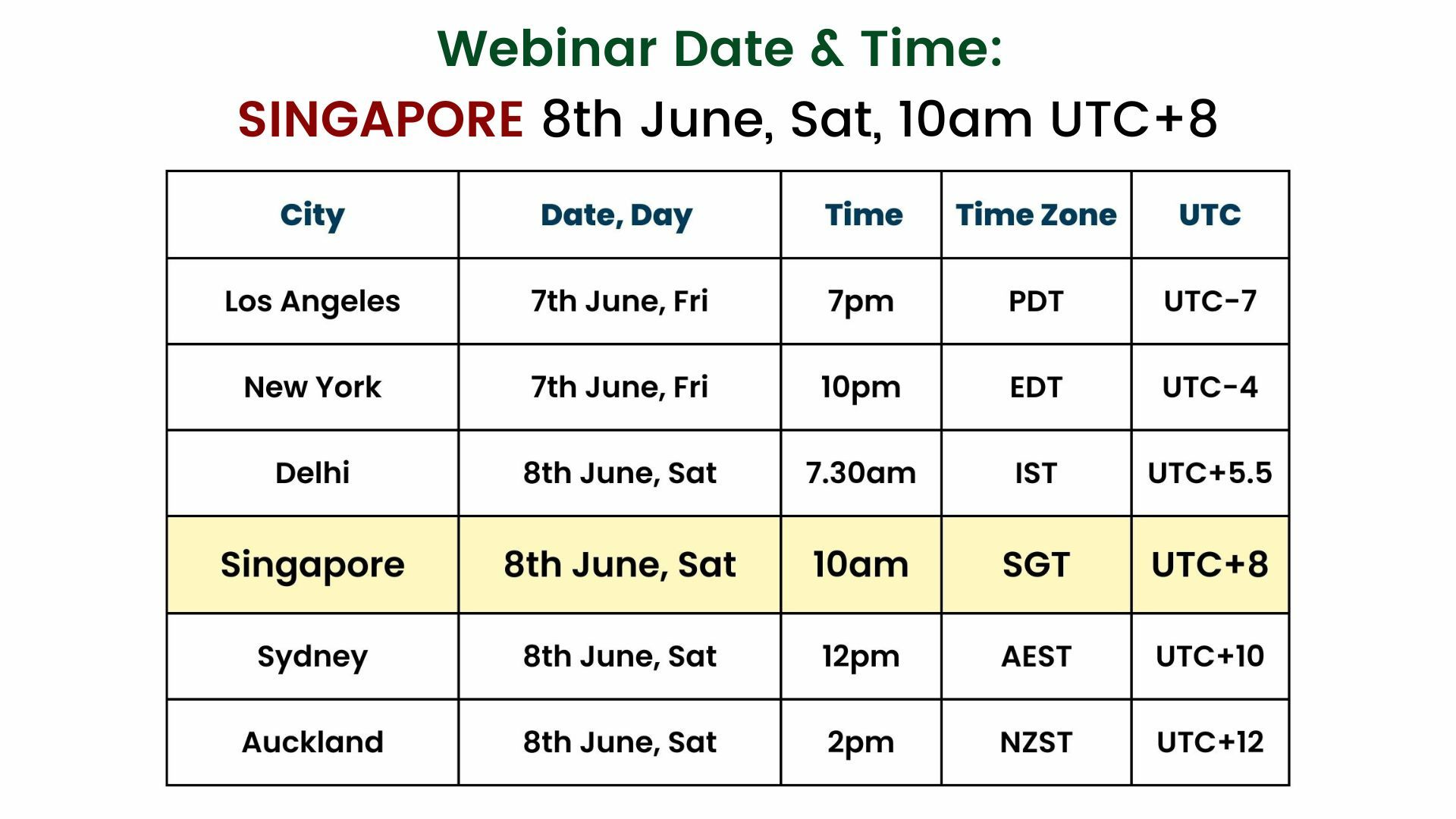 Webinar Date & Time:
SINGAPORE 8th June, Sat, 10am UTC+8

| City | Date, Day | Time | Time Zone | UTC |
|---|---|---|---|---|
| Los Angeles | 7th June, Fri | 7pm | PDT | UTC-7 |
| New York | 7th June, Fri | 10pm | EDT | UTC-4 |
| Delhi | 8th June, Sat | 7.30am | IST | UTC+5.5 |
| Singapore | 8th June, Sat | 10am | SGT | UTC+8 |
| Sydney | 8th June, Sat | 12pm | AEST | UTC+10 |
| Auckland | 8th June, Sat | 2pm | NZST | UTC+12 |